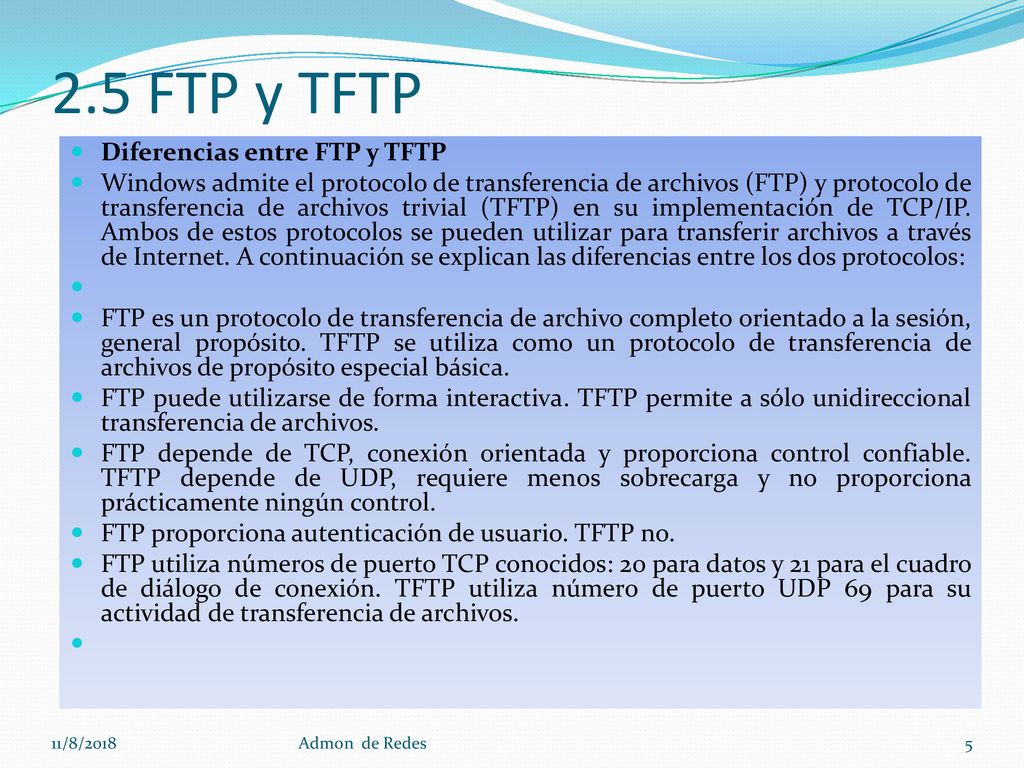 2.5 FTP y TFTP

Diferencias entre FTP y TFTP

Windows admite el protocolo de transferencia de archivos (FTP) y protocolo de transferencia de archivos trivial (TFTP) en su implementación de TCP/IP. Ambos de estos protocolos se pueden utilizar para transferir archivos a través de Internet. A continuación se explican las diferencias entre los dos protocolos:

FTP es un protocolo de transferencia de archivo completo orientado a la sesión, general propósito. TFTP se utiliza como un protocolo de transferencia de archivos de propósito especial básica.

FTP puede utilizarse de forma interactiva. TFTP permite a sólo unidireccional transferencia de archivos.

FTP depende de TCP, conexión orientada y proporciona control confiable. TFTP depende de UDP, requiere menos sobrecarga y no proporciona prácticamente ningún control.

FTP proporciona autenticación de usuario. TFTP no.

FTP utiliza números de puerto TCP conocidos: 20 para datos y 21 para el cuadro de diálogo de conexión. TFTP utiliza número de puerto UDP 69 para su actividad de transferencia de archivos.

11/8/2018 Admon de Redes 5